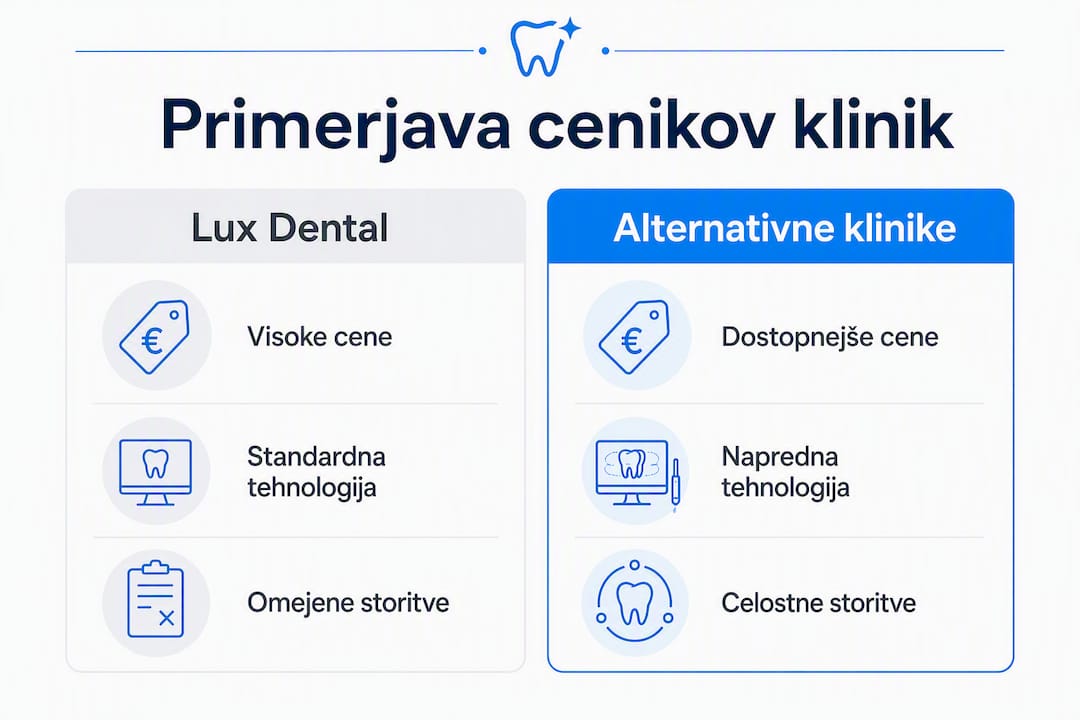 Primerjava cenikov klinik

Lux Dental

€

Visoke cene

Standardna tehnologija

Omejene storitve

Alternativne klinike

€

Dostopnejše cene

Napredna tehnologija

Celostne storitve